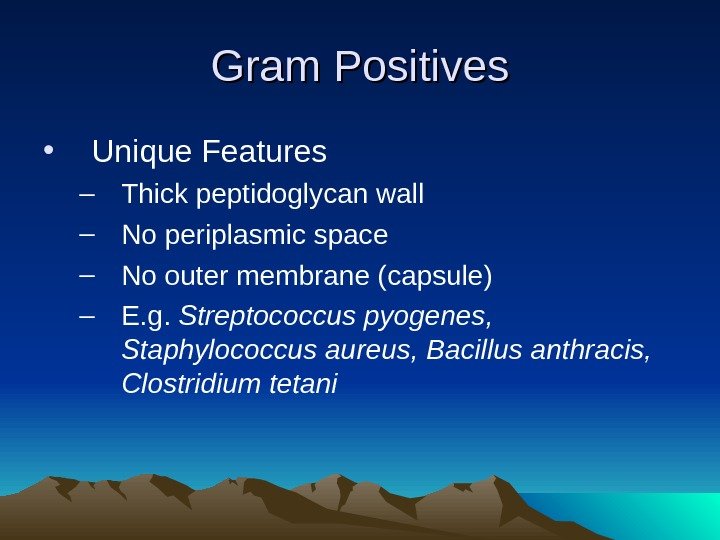 Gram Positives

• Unique Features
– Thick peptidoglycan wall
– No periplasmic space
– No outer membrane (capsule)
– E.g. Streptococcus pyogenes, Staphylococcus aureus, Bacillus anthracis, Clostridium tetani